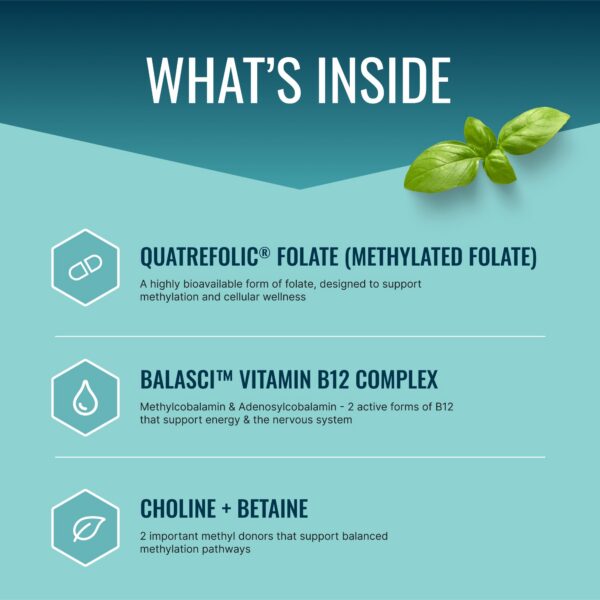 WHAT'S INSIDE

QUATREFOLIC® FOLATE (METHYLATED FOLATE)

A highly bioavailable form of folate, designed to support methylation and cellular wellness

BALASCI™ VITAMIN B12 COMPLEX

Methylcobalamin & Adenosylcobalamin - 2 active forms of B12 that support energy & the nervous system

CHOLINE + BETAINE

2 important methyl donors that support balanced methylation pathways